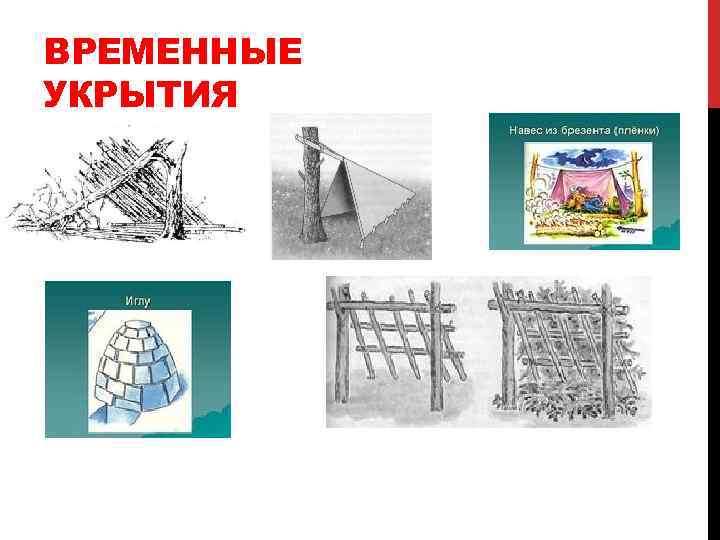 ВРЕМЕННЫЕ УКРЫТИЯ

Навес из брезента (плёнки)

Иглу